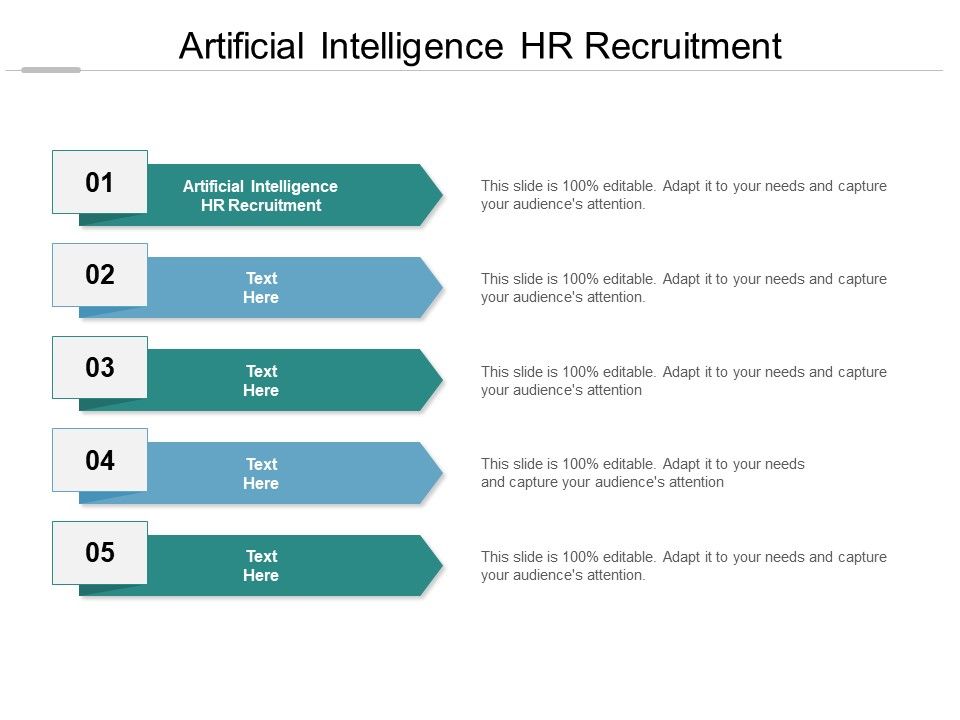 Artificial Intelligence HR Recruitment

01

Artificial Intelligence HR Recruitment

This slide is 100% editable. Adapt it to your needs and capture your audience's attention.

02

Text Here

This slide is 100% editable. Adapt it to your needs and capture your audience's attention.

03

Text Here

This slide is 100% editable. Adapt it to your needs and capture your audience's attention

04

Text Here

This slide is 100% editable. Adapt it to your needs and capture your audience's attention

05

Text Here

This slide is 100% editable. Adapt it to your needs and capture your audience's attention.